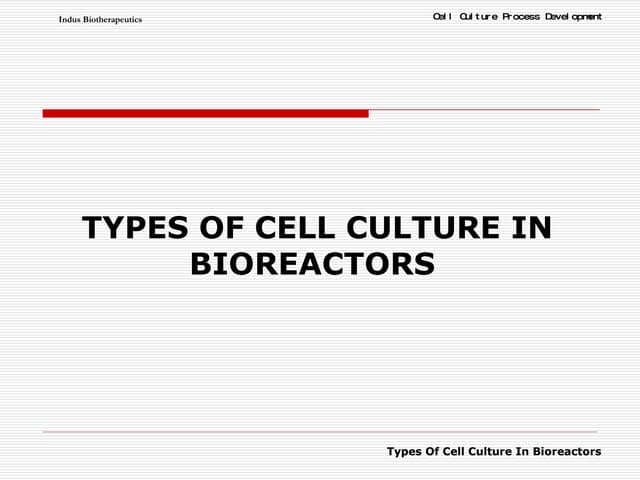 Indus Biotherapeutics

Cell Culture Process Development

TYPES OF CELL CULTURE IN BIOREACTORS

Types Of Cell Culture In Bioreactors